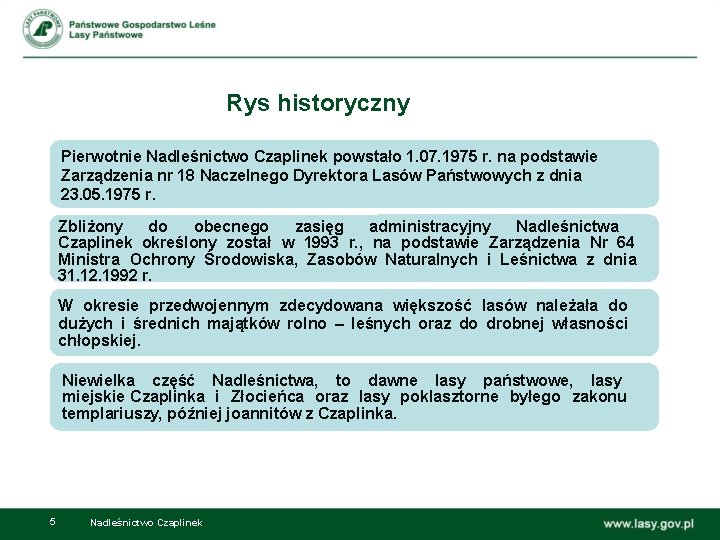 LASY PAŃSTWOWE

Państwowe Gospodarstwo Leśne
Lasy Państwowe

Rys historyczny

Pierwotnie Nadleśnictwo Czaplinek powstało 1.07.1975 r. na podstawie Zarządzenia nr 18 Naczelnego Dyrektora Lasów Państwowych z dnia 23.05.1975 r.

Zbliżony do obecnego zasięg administracyjny Nadleśnictwa Czaplinek określony został w 1993 r., na podstawie Zarządzenia Nr 64 Ministra Ochrony Środowiska, Zasobów Naturalnych i Leśnictwa z dnia 31.12.1992 r.

W okresie przedwojennym zdecydowana większość lasów należała do dużych i średnich majątków rolno – leśnych oraz do drobnej własności chłopskiej.

Niewielka część Nadleśnictwa, to dawne lasy państwowe, lasy miejskie Czaplinka i Złocieńca oraz lasy poklasztorne byłego zakonu templariuszy, później joannitów z Czaplinka.

5 Nadleśnictwo Czaplinek

www.lasy.gov.pl